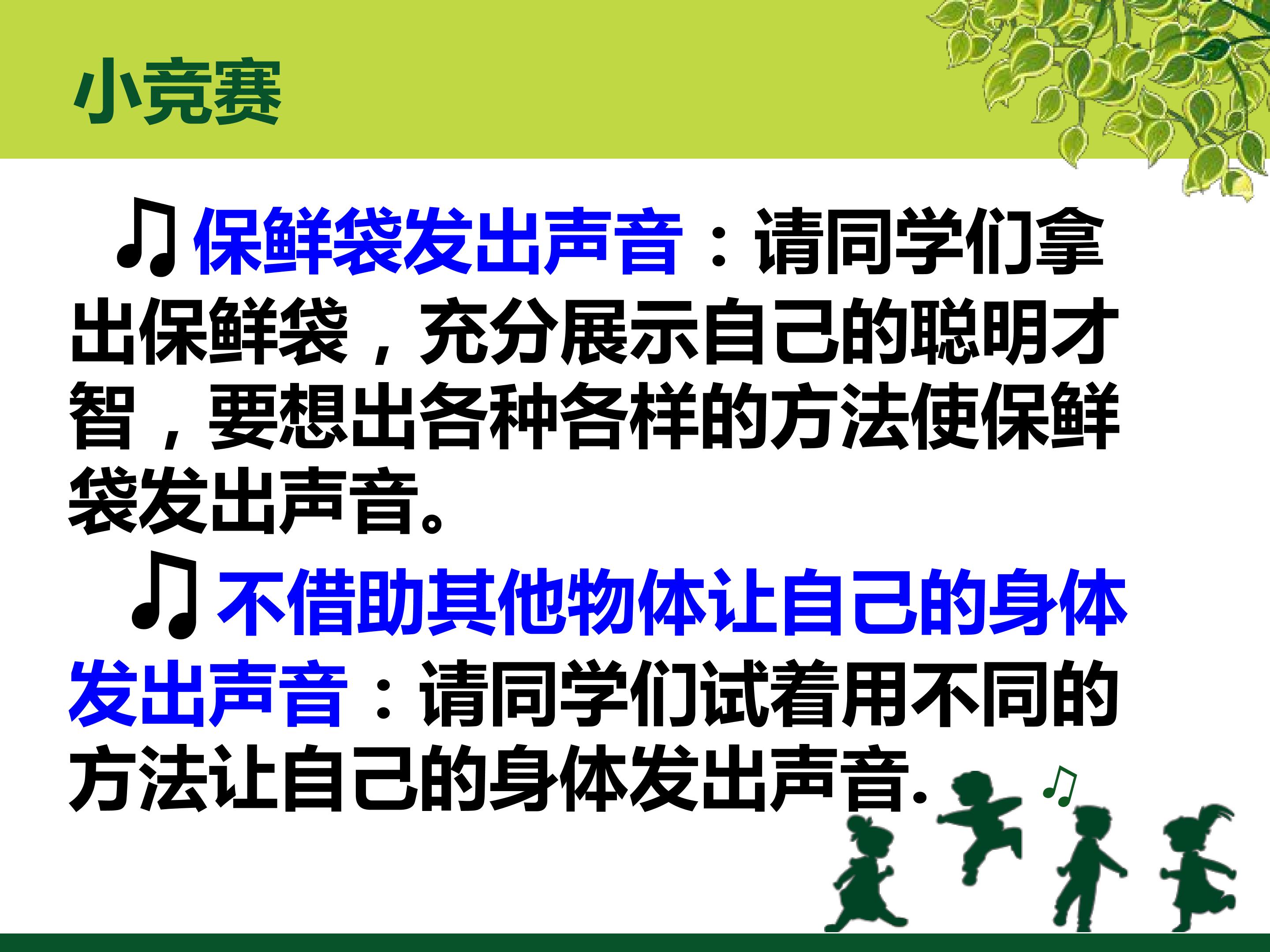 小竞赛

♫保鲜袋发出声音：请同学们拿出保鲜袋，充分展示自己的聪明才智，要想出各种各样的方法使保鲜袋发出声音。

♫不借助其他物体让自己的身体发出声音：请同学们试着用不同的方法让自己的身体发出声音.